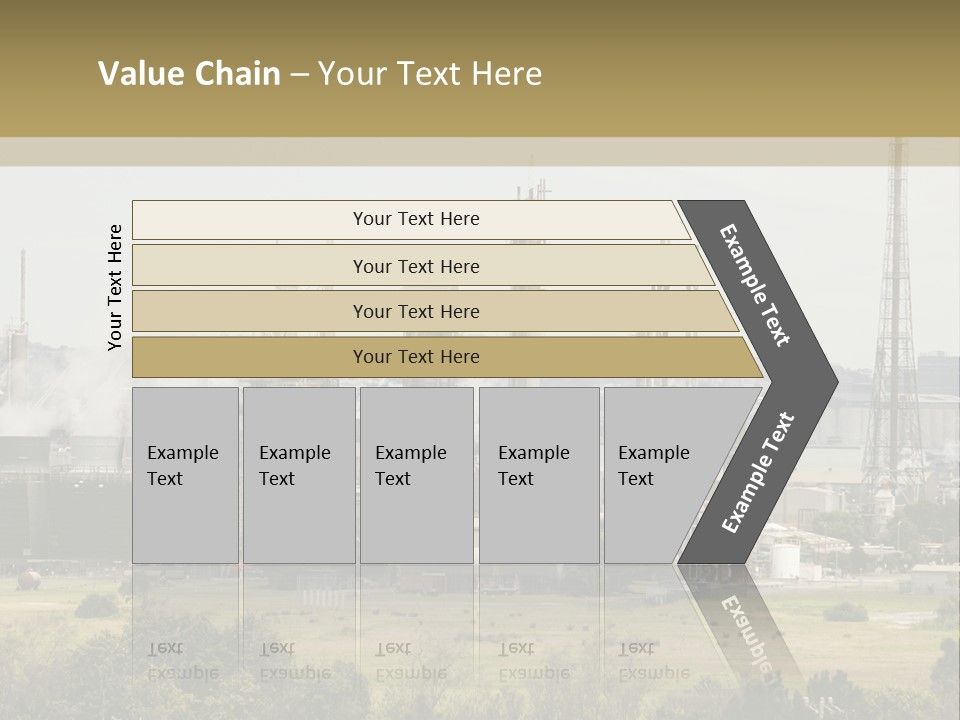 Value Chain – Your Text Here

Your Text Here

Your Text Here

Your Text Here

Your Text Here

Your Text Here

Example Text

Example Text

Example Text

Example Text

Example Text

Example Text

Example Text